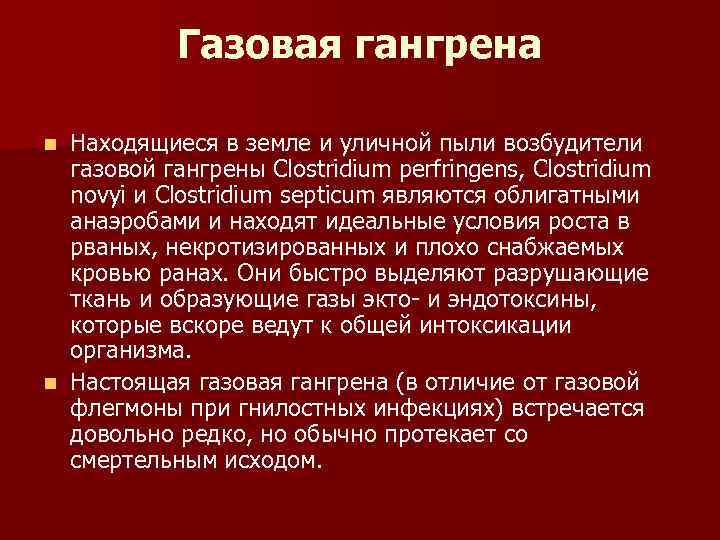 Газовая гангрена

Находящиеся в земле и уличной пыли возбудители газовой гангрены Clostridium perfringens, Clostridium novyi и Clostridium septicum являются облигатными анаэробами и находят идеальные условия роста в рваных, некротизированных и плохо снабжаемых кровью ранах. Они быстро выделяют разрушающие ткань и образующие газы экто- и эндотоксины, которые вскоре ведут к общей интоксикации организма.

Настоящая газовая гангрена (в отличие от газовой флегмоны при гнилостных инфекциях) встречается довольно редко, но обычно протекает со смертельным исходом.